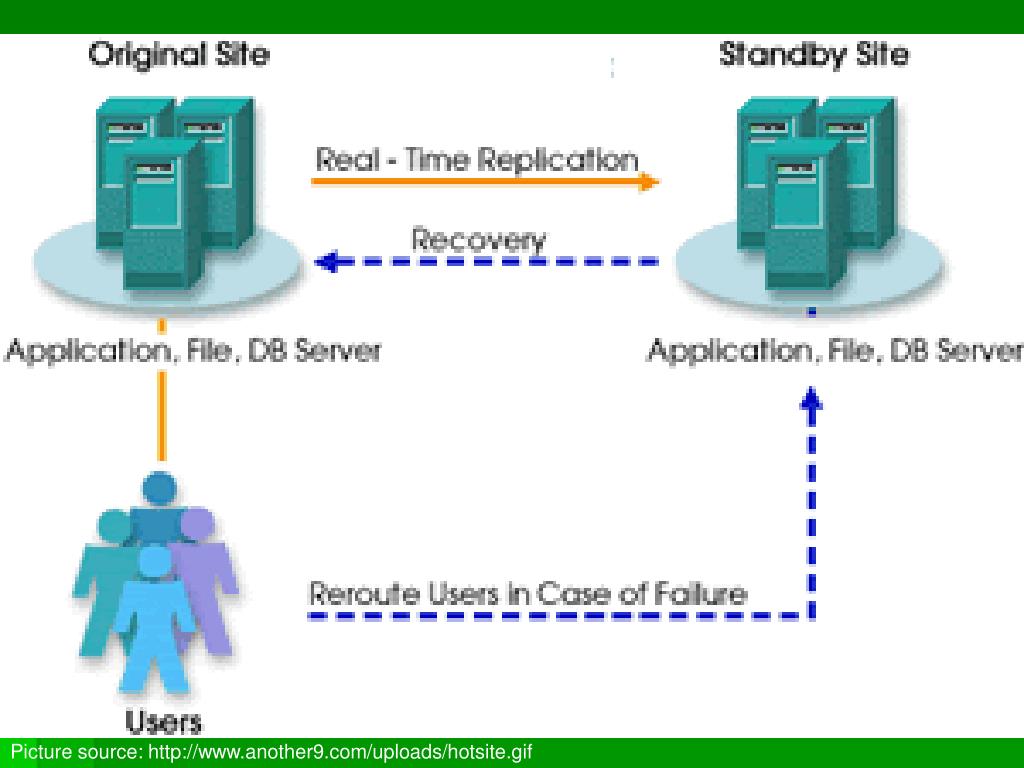 Original Site

Standby Site

Real - Time Replication

Recovery

Application, File, DB Server

Application, File, DB Server

Reroute Users In Case of Failure

Users

Picture source: http://www.another9.com/uploads/hotsite.gif